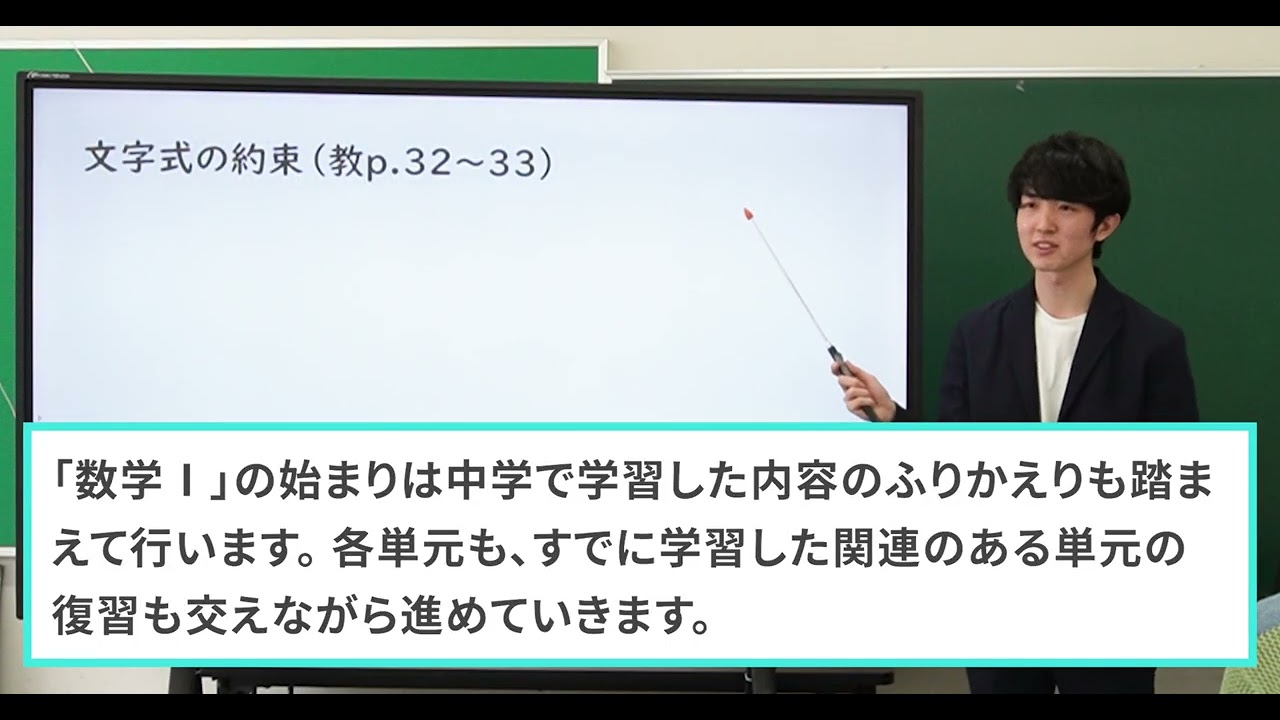 文字式の約束（教p.32～33）

「数学Ｉ」の始まりは中学で学習した内容のふりかえりも踏まえて行います。各単元も、すでに学習した関連のある単元の復習も交えながら進めていきます。